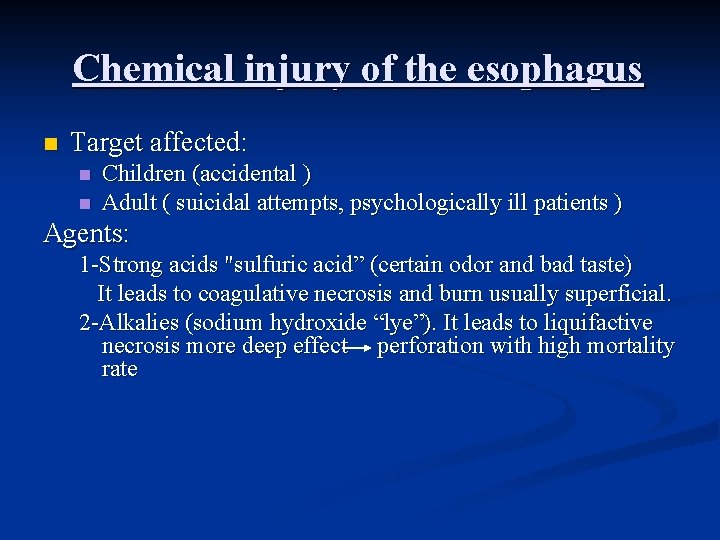 Chemical injury of the esophagus

Target affected:

Children (accidental )

Adult ( suicidal attempts, psychologically ill patients )

Agents:

1-Strong acids "sulfuric acid” (certain odor and bad taste)

It leads to coagulative necrosis and burn usually superficial.

2-Alkalies (sodium hydroxide “lye”). It leads to liquifactive necrosis more deep effect → perforation with high mortality rate